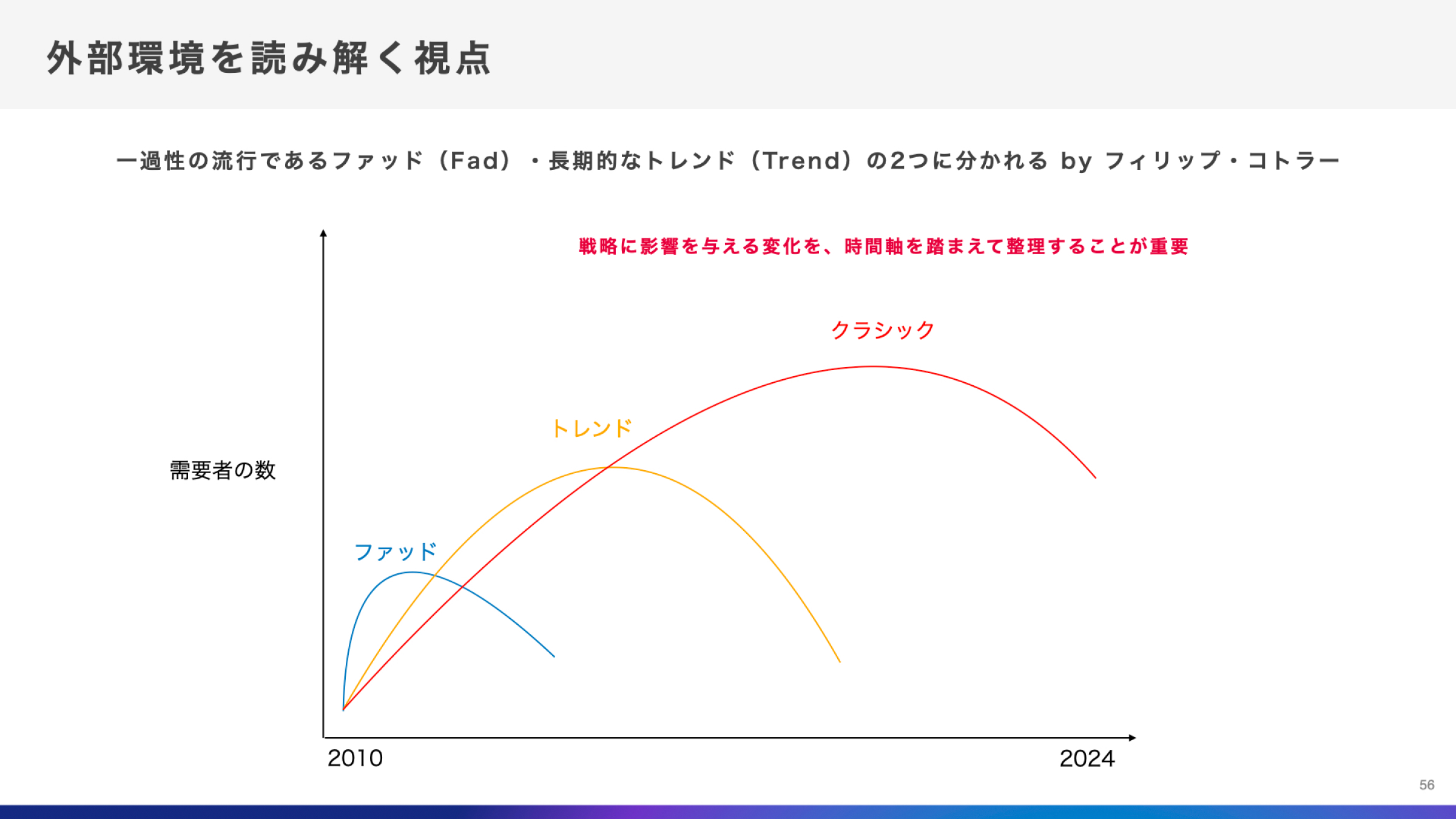 外部環境を読み解く視点

一過性の流行であるファッド（Fad）・長期的なトレンド（Trend）の2つに分かれる by フィリップ・コトラー

戦略に影響を与える変化を、時間軸を踏まえて整理することが重要

クラシック

トレンド

需要者の数

ファッド

2010

2024

56